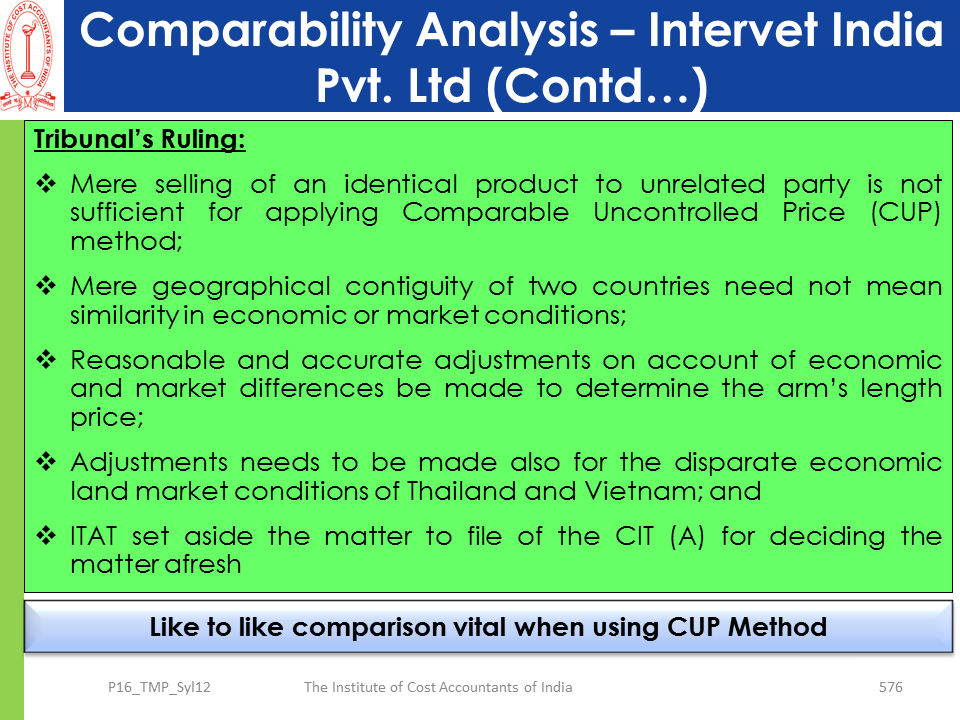 THE INSTITUTE OF COST ACCOUNTANTS OF INDIA

Comparability Analysis – Intervet India Pvt. Ltd (Contd…)

Tribunal's Ruling:

❖ Mere selling of an identical product to unrelated party is not sufficient for applying Comparable Uncontrolled Price (CUP) method;

❖ Mere geographical contiguity of two countries need not mean similarity in economic or market conditions;

❖ Reasonable and accurate adjustments on account of economic and market differences be made to determine the arm's length price;

❖ Adjustments needs to be made also for the disparate economic land market conditions of Thailand and Vietnam; and

❖ ITAT set aside the matter to file of the CIT (A) for deciding the matter afresh

Like to like comparison vital when using CUP Method

P16_TMP_Syl12 The Institute of Cost Accountants of India 576